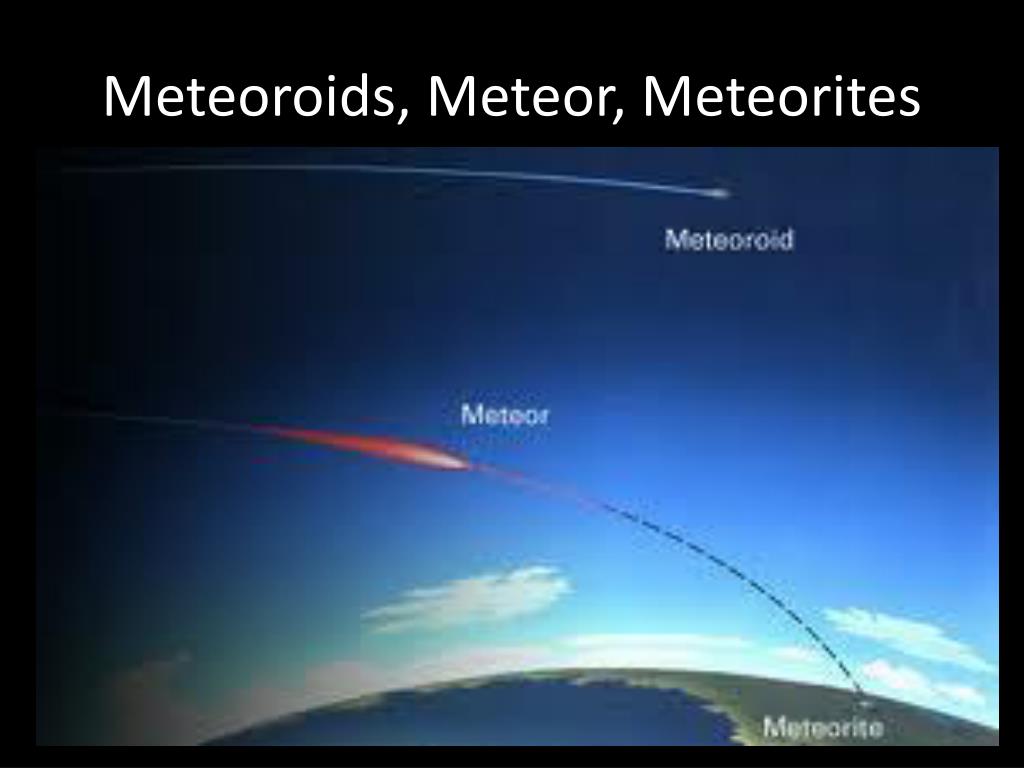 Meteoroids, Meteor, Meteorites

Meteoroid

Meteor

Meteorite